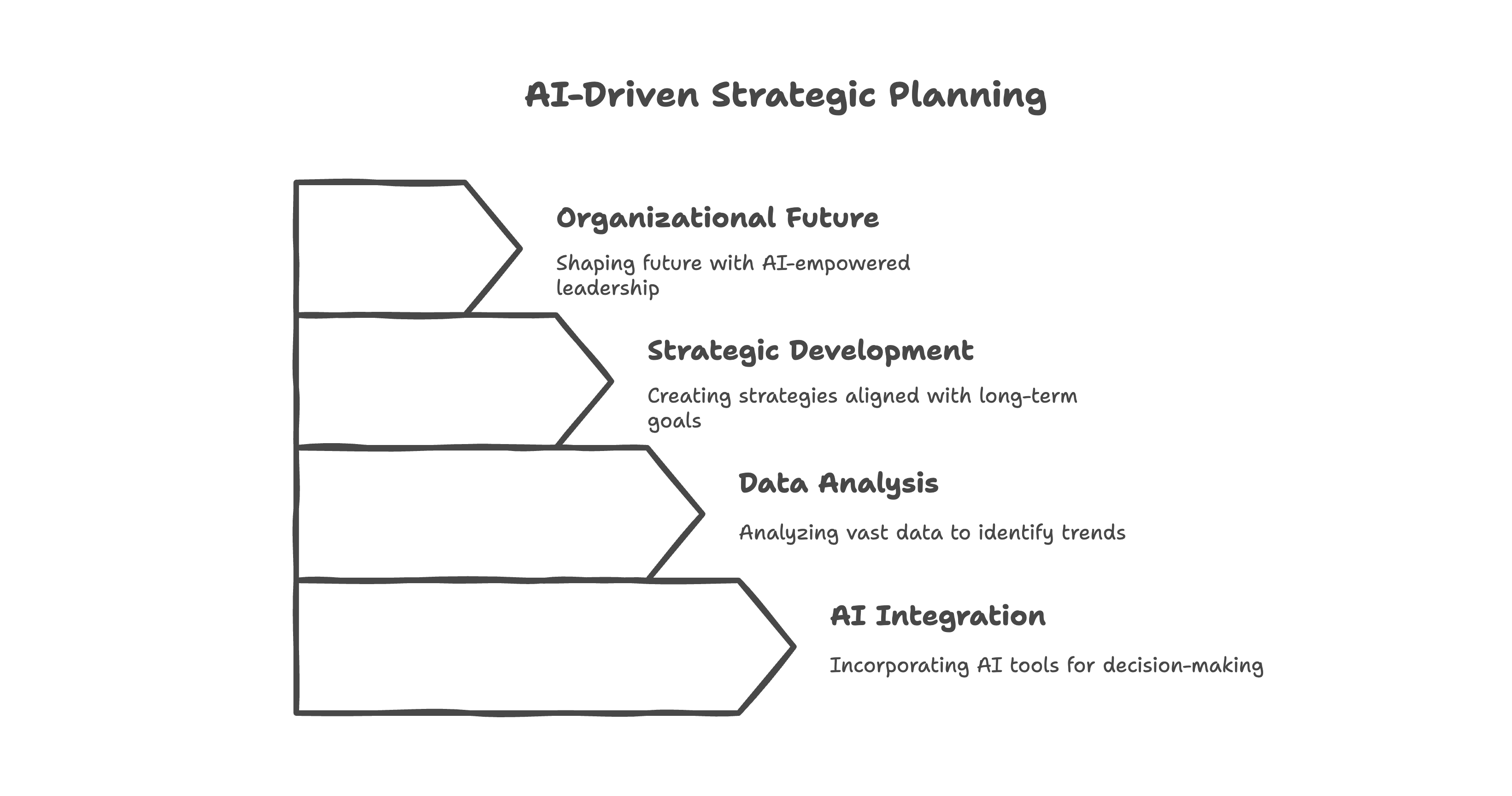 AI-Driven Strategic Planning

Organizational Future

Shaping future with AI-empowered leadership

Strategic Development

Creating strategies aligned with long-term goals

Data Analysis

Analyzing vast data to identify trends

AI Integration

Incorporating AI tools for decision-making